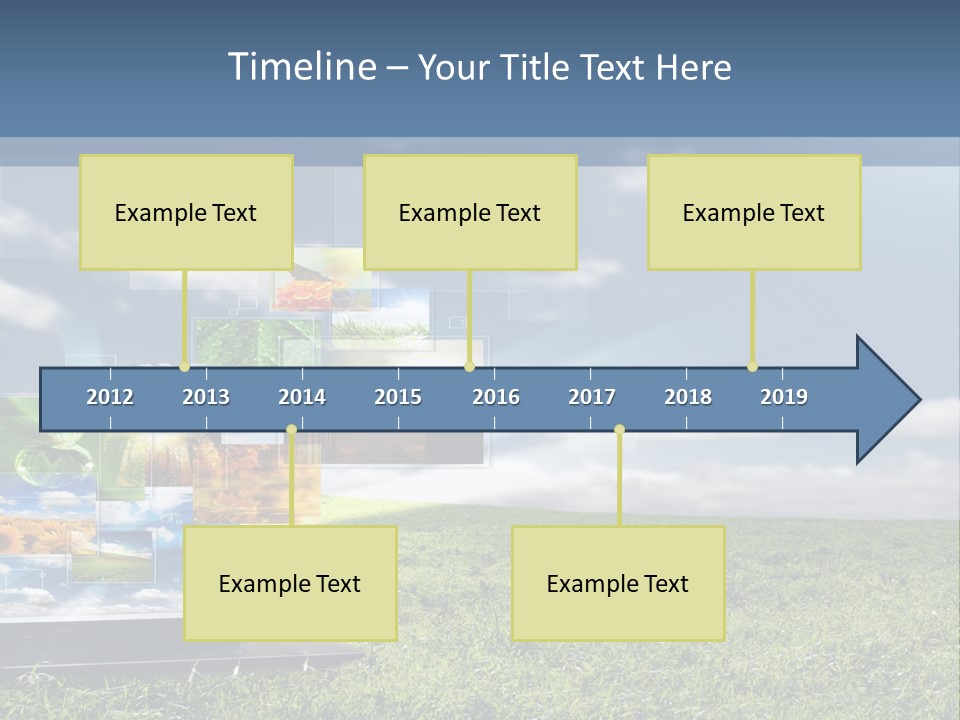 Timeline – Your Title Text Here

Example Text

Example Text

Example Text

2012 2013 2014 2015 2016 2017 2018 2019

Example Text

Example Text